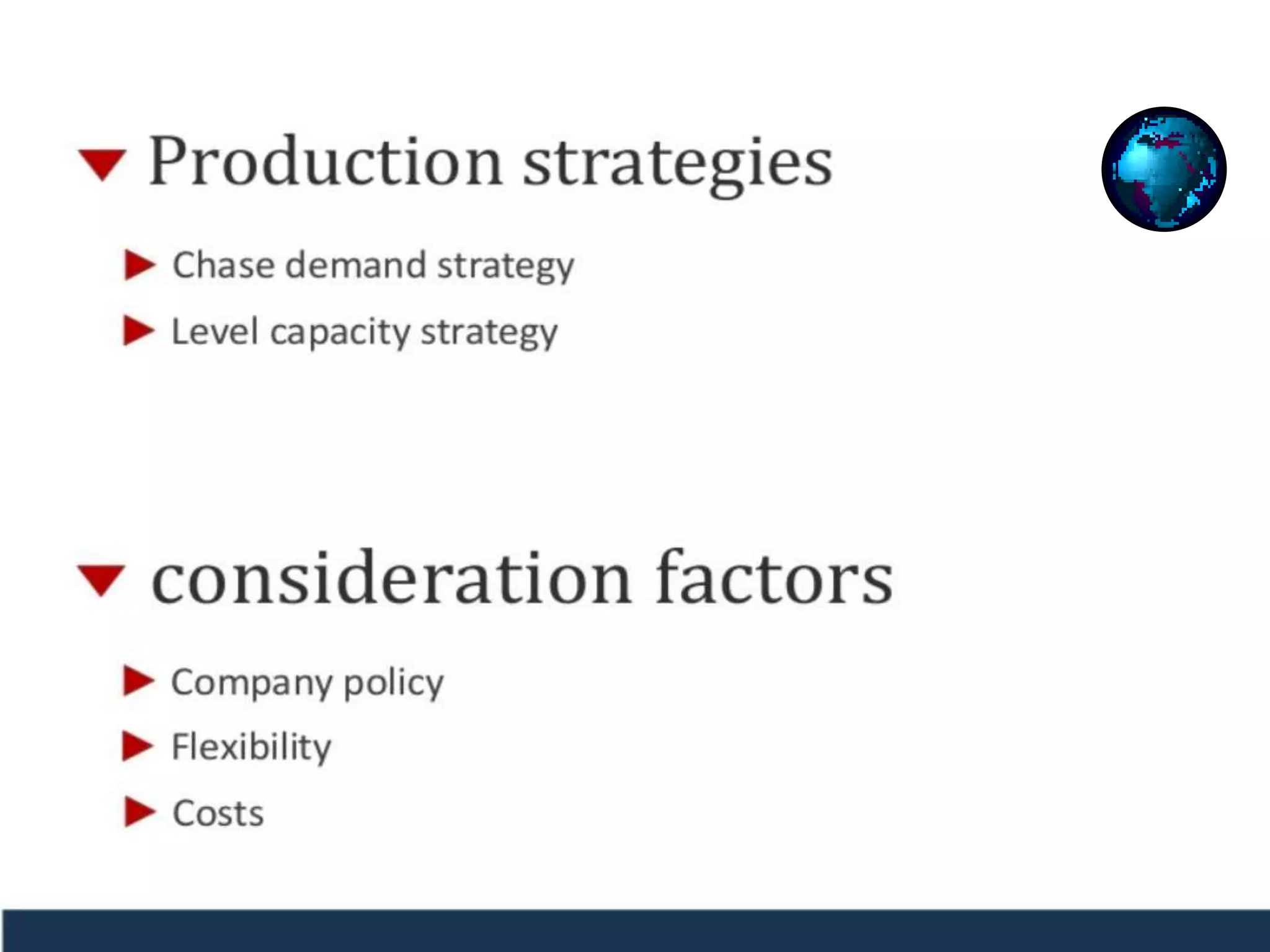 Production strategies

Chase demand strategy

Level capacity strategy

consideration factors

Company policy

Flexibility

Costs